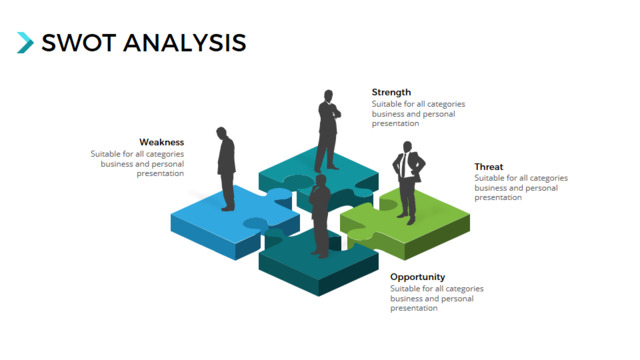 SWOT ANALYSIS

Strength
Suitable for all categories business and personal presentation

Weakness
Suitable for all categories business and personal presentation

Threat
Suitable for all categories business and personal presentation

Opportunity
Suitable for all categories business and personal presentation